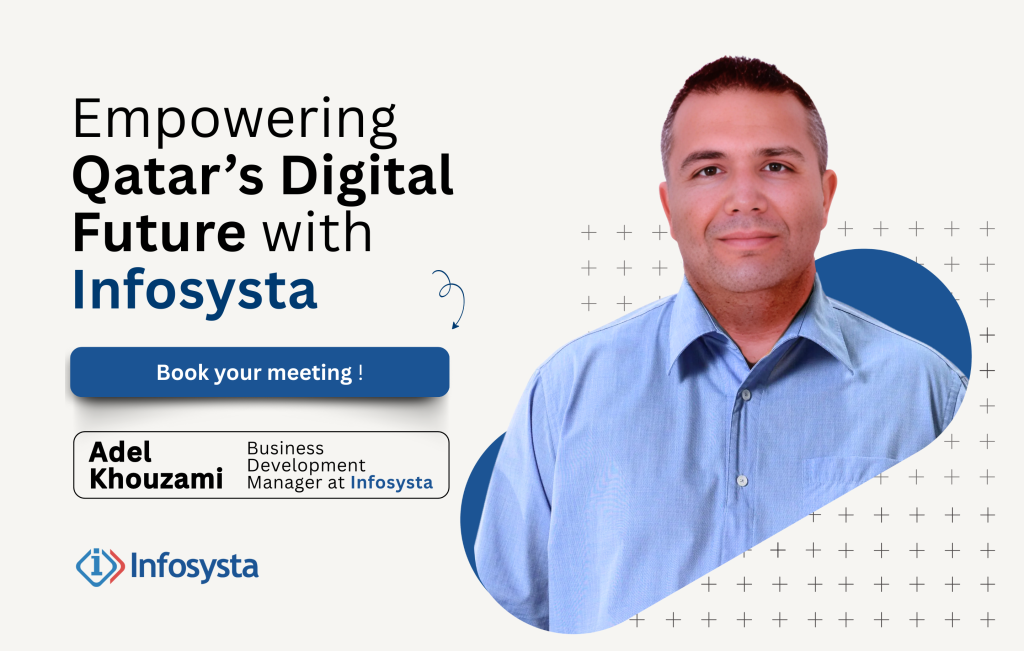 Empowering Qatar's Digital Future with Infosysta

Book your meeting !

Adel Khouzami

Business Development Manager at Infosysta

Infosysta